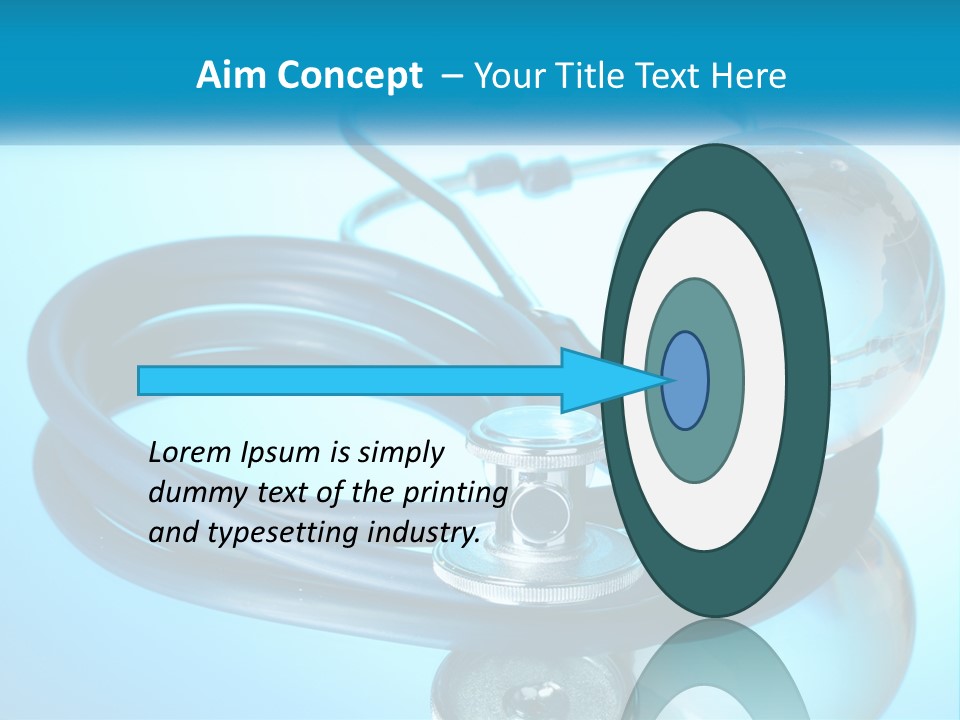 Aim Concept – Your Title Text Here

Lorem Ipsum is simply dummy text of the printing and typesetting industry.